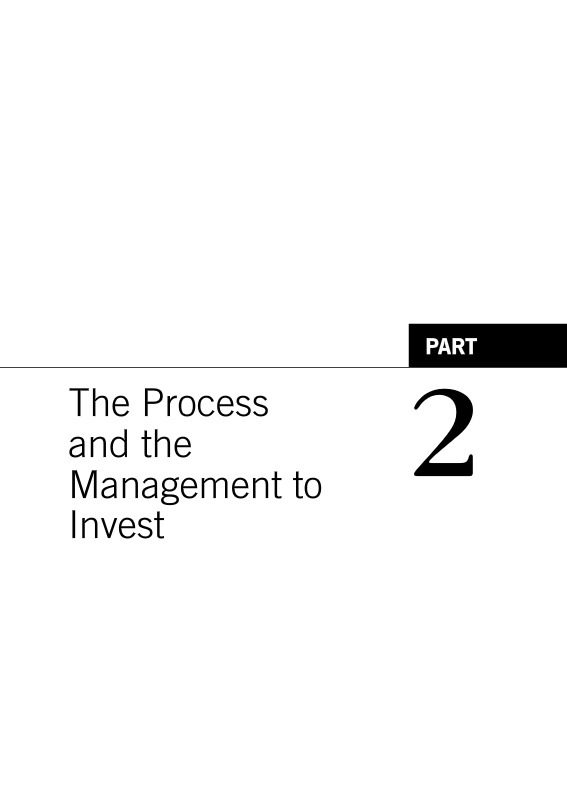 PART

2

The Process and the Management to Invest